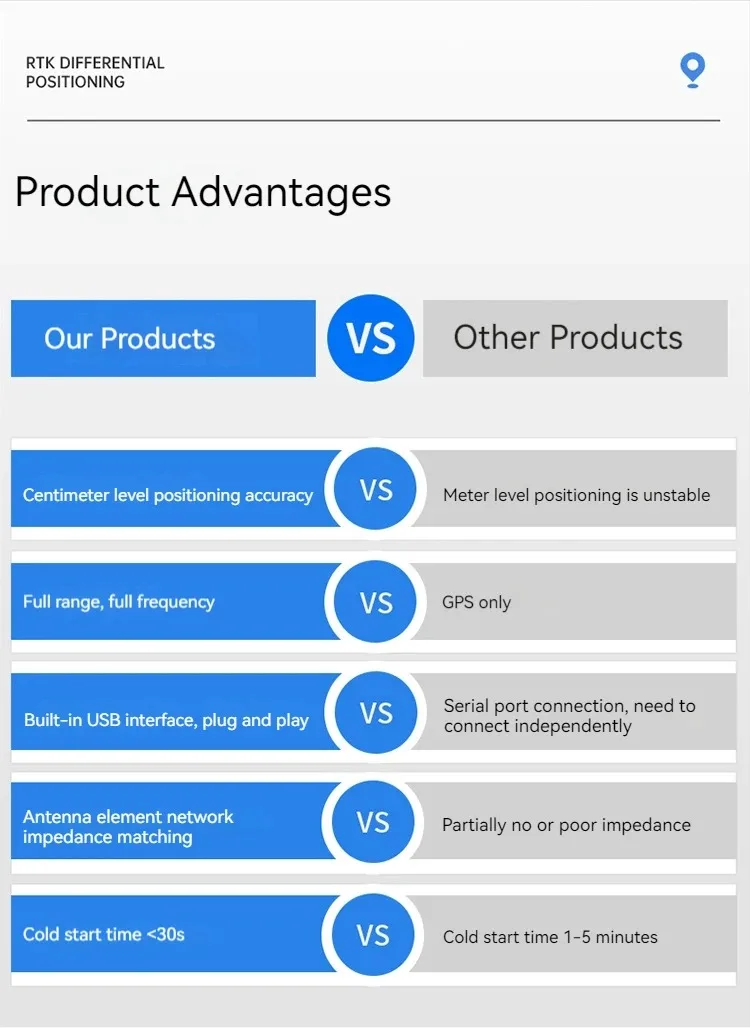 RTK DIFFERENTIAL POSITIONING

Product Advantages

Our Products VS Other Products

Centimeter level positioning accuracy VS Meter level positioning is unstable

Full range, full frequency VS GPS only

Built-in USB interface, plug and play VS Serial port connection, need to connect independently

Antenna element network impedance matching VS Partially no or poor impedance

Cold start time <30s VS Cold start time 1-5 minutes